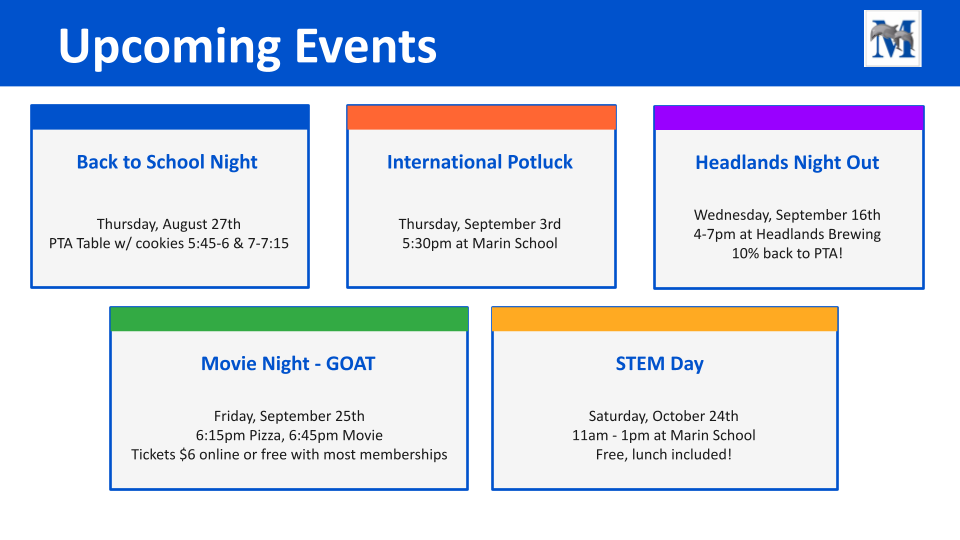 Upcoming Events

M

Back to School Night

Thursday, August 27th
PTA Table w/ cookies 5:45-6 & 7-7:15

International Potluck

Thursday, September 3rd
5:30pm at Marin School

Headlands Night Out

Wednesday, September 16th
4-7pm at Headlands Brewing
10% back to PTA!

Movie Night - GOAT

Friday, September 25th
6:15pm Pizza, 6:45pm Movie
Tickets $6 online or free with most memberships

STEM Day

Saturday, October 24th
11am - 1pm at Marin School
Free, lunch included!